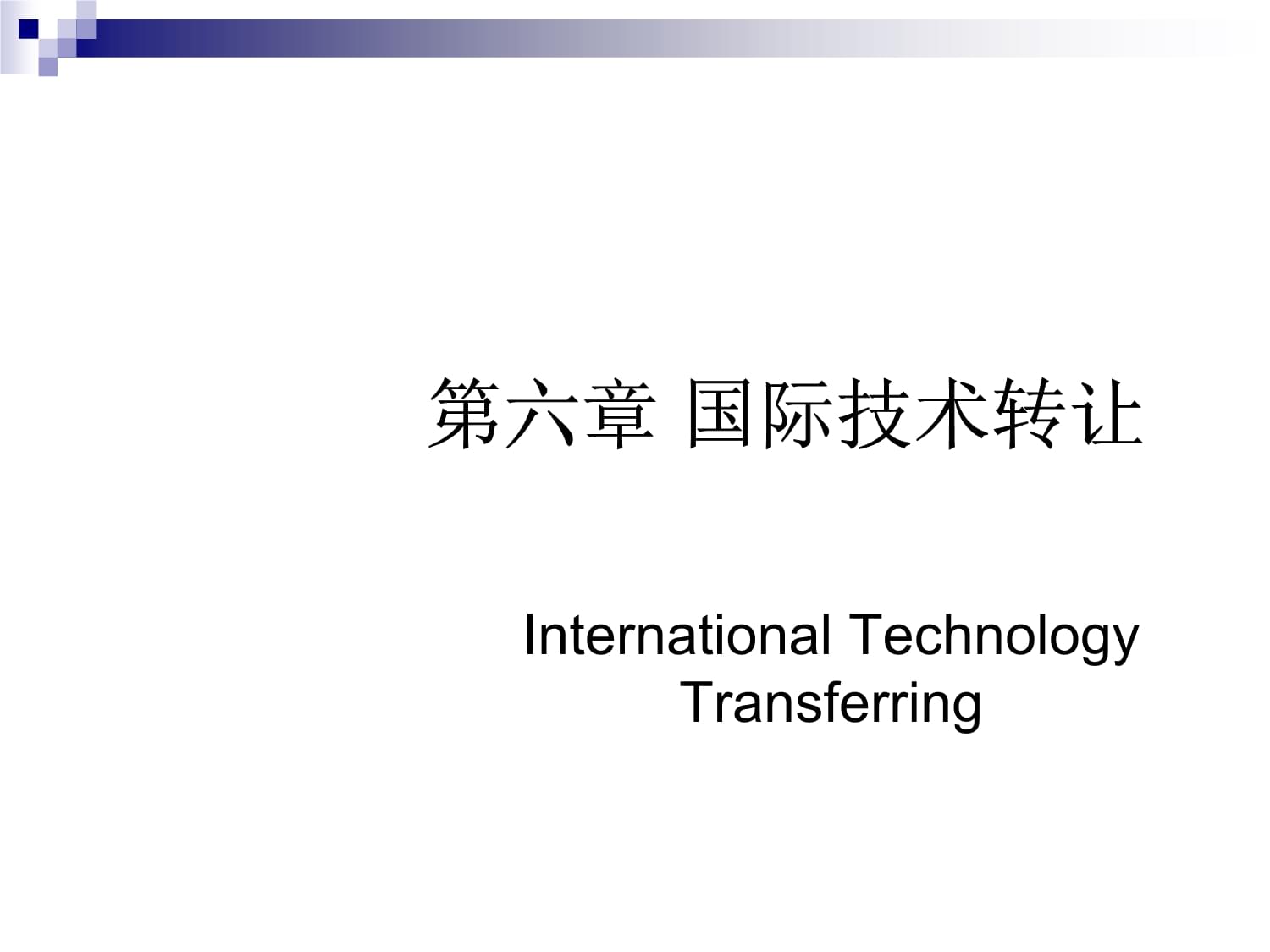 第六章 国际技术转让

International Technology Transferring